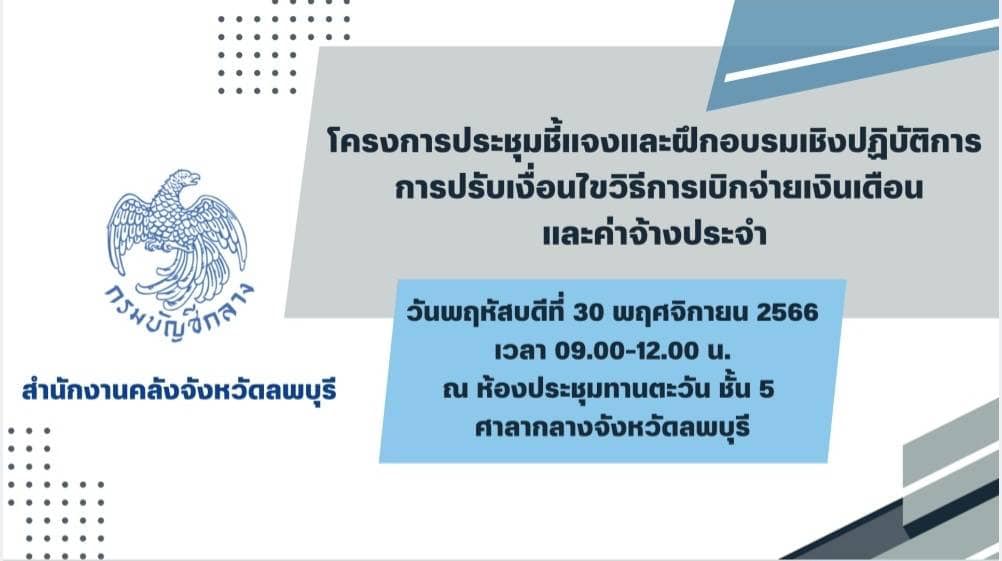 กรมบัญชีกลาง

สำนักงานคลังจังหวัดลพบุรี

โครงการประชุมชี้แจงและฝึกอบรมเชิงปฏิบัติการ
การปรับเงื่อนไขวิธีการเบิกจ่ายเงินเดือน
และค่าจ้างประจำ

วันพฤหัสบดีที่ 30 พฤศจิกายน 2566
เวลา 09.00-12.00 น.
ณ ห้องประชุมทานตะวัน ชั้น 5
ศาลากลางจังหวัดลพบุรี